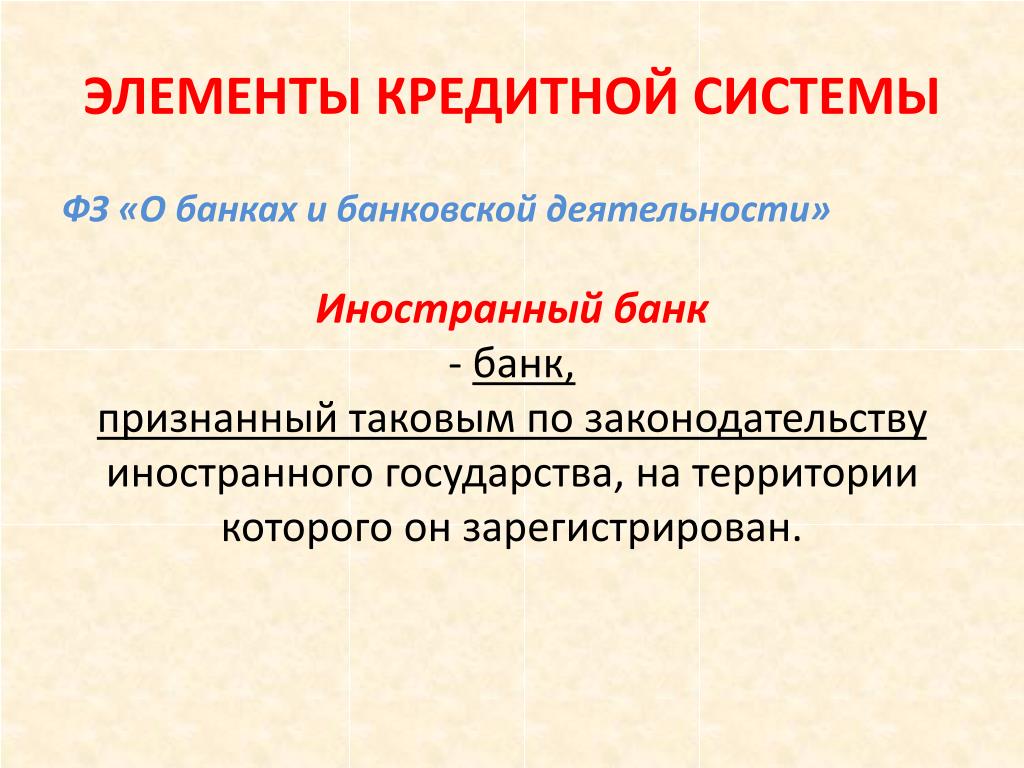 ЭЛЕМЕНТЫ КРЕДИТНОЙ СИСТЕМЫ

ФЗ «О банках и банковской деятельности»

Иностранный банк
- банк,
признанный таковым по законодательству иностранного государства, на территории которого он зарегистрирован.